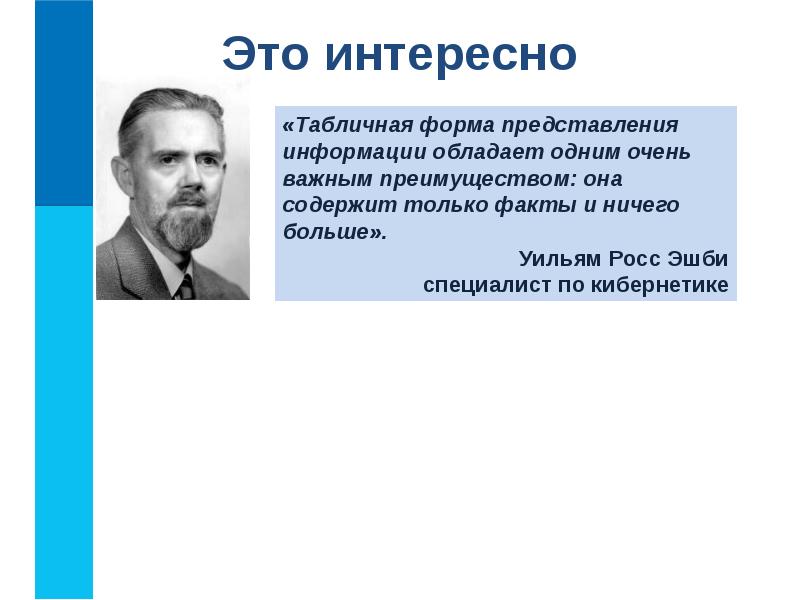 Это интересно

«Табличная форма представления информации обладает одним очень важным преимуществом: она содержит только факты и ничего больше».

Уильям Росс Эшби
специалист по кибернетике